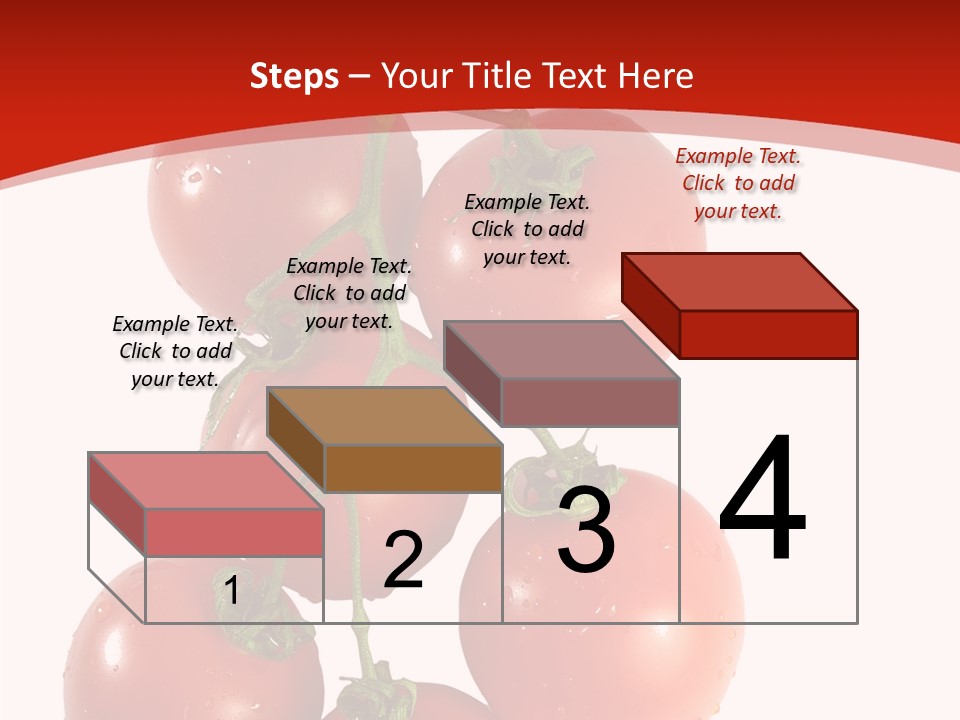 Steps – Your Title Text Here

Example Text. Click to add your text.

Example Text. Click to add your text.

Example Text. Click to add your text.

Example Text. Click to add your text.

1

2

3

4